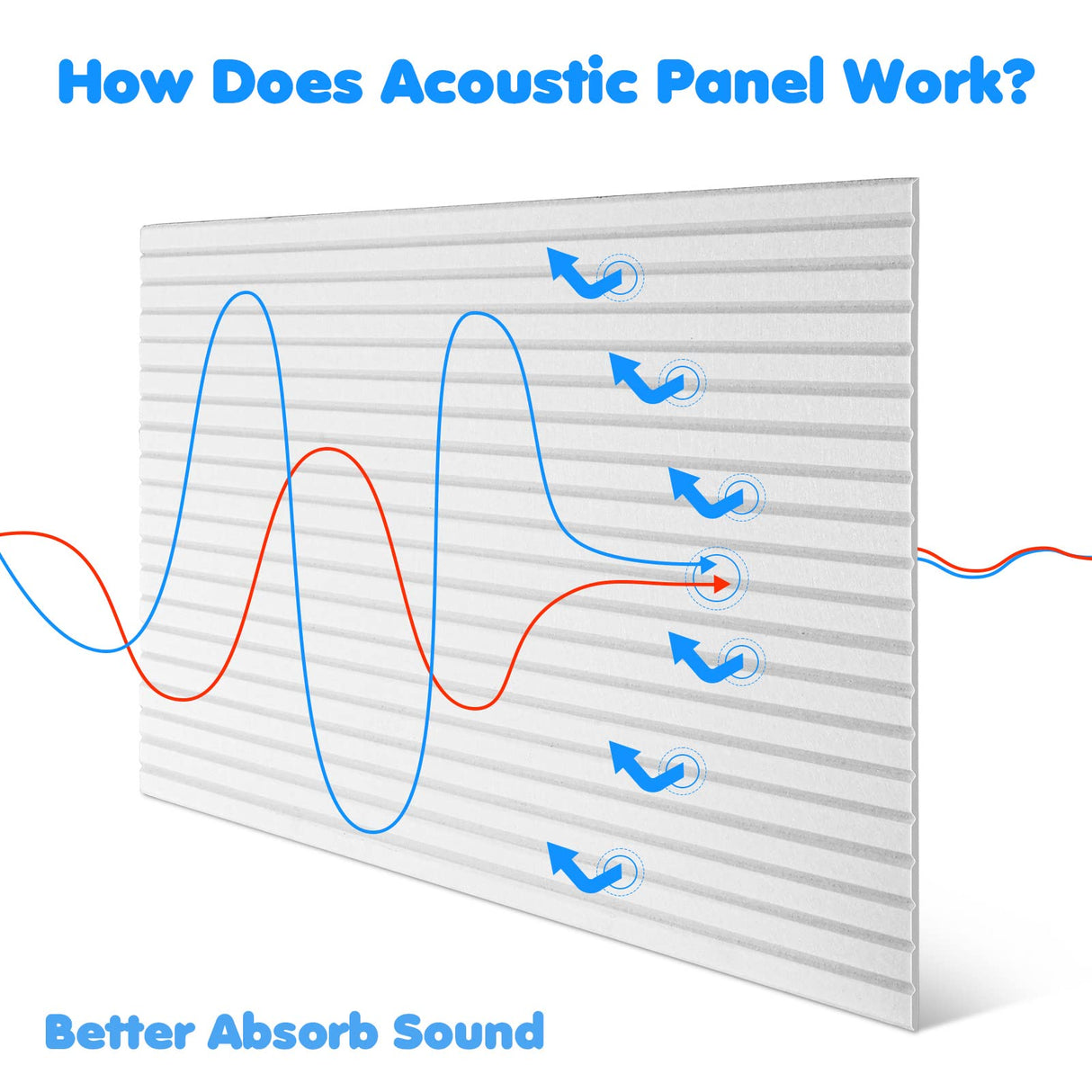 How Does Acoustic Panel Work?

Better Absorb Sound